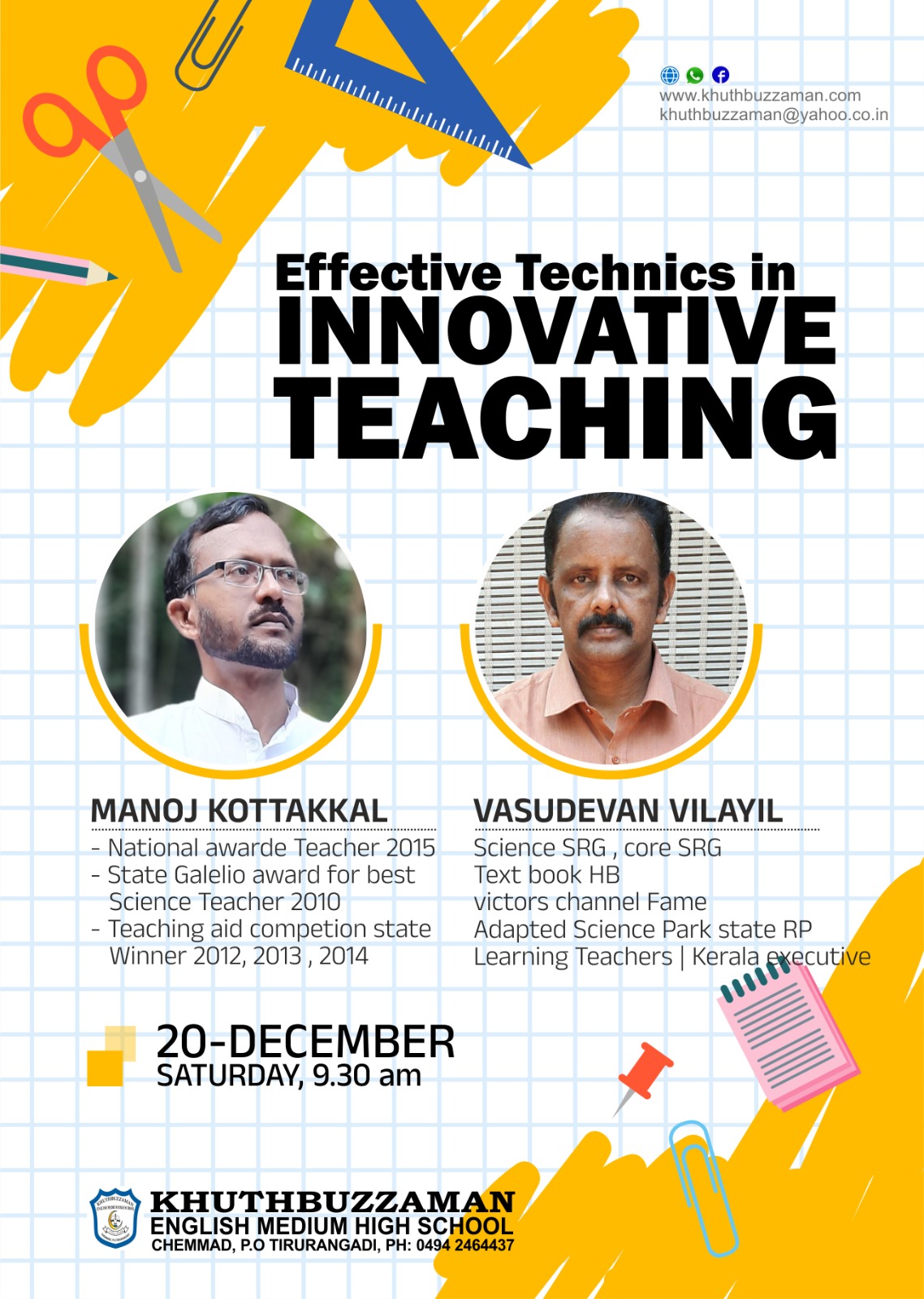 www.khuthbuzzaman.com
khuthbuzzaman@yahoo.co.in

Effective Technics in
INNOVATIVE
TEACHING

MANOJ KOTTAKKAL
- National awarde Teacher 2015
- State Galelio award for best Science Teacher 2010
- Teaching aid competion state Winner 2012, 2013 , 2014

VASUDEVAN VILAYIL
Science SRG , core SRG
Text book HB
victors channel Fame
Adapted Science Park state RP
Learning Teachers | Kerala executive

20-DECEMBER
SATURDAY, 9.30 am

KHUTHBUZZAMAN
ENGLISH MEDIUM HIGH SCHOOL
CHEMMAD, P.O TIRURANGADI, PH: 0494 2464437